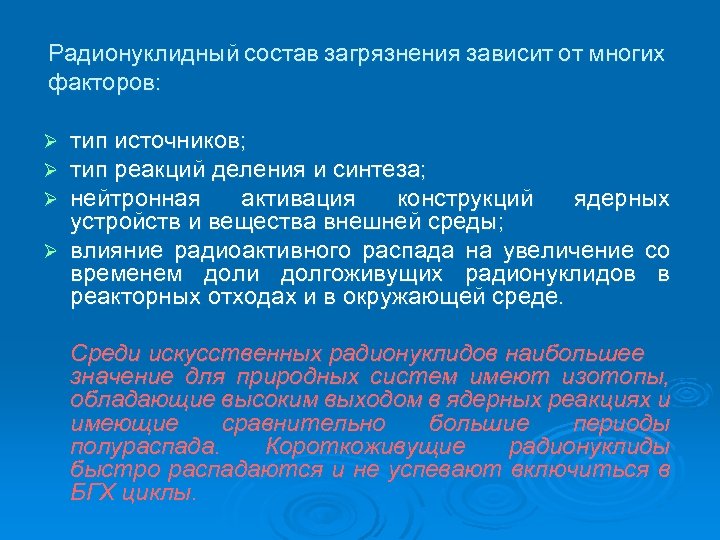 Радионуклидный состав загрязнения зависит от многих факторов:

➢ тип источников;
➢ тип реакций деления и синтеза;
➢ нейтронная активация конструкций ядерных устройств и вещества внешней среды;
➢ влияние радиоактивного распада на увеличение со временем доли долгоживущих радионуклидов в реакторных отходах и в окружающей среде.

Среди искусственных радионуклидов наибольшее значение для природных систем имеют изотопы, обладающие высоким выходом в ядерных реакциях и имеющие сравнительно большие периоды полураспада. Короткоживущие радионуклиды быстро распадаются и не успевают включиться в БГХ циклы.